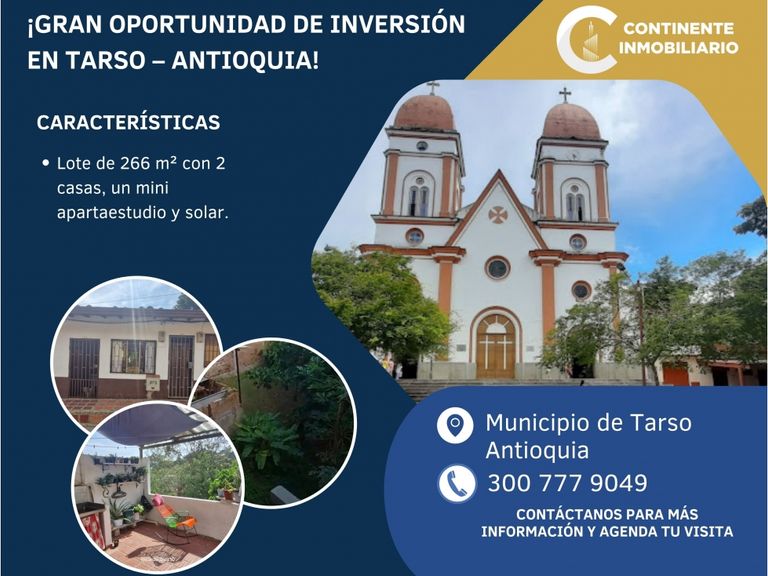 ¡GRAN OPORTUNIDAD DE INVERSIÓN EN TARSO – ANTIOQUIA!

CONTINENTE INMOBILIARIO

CARACTERÍSTICAS

• Lote de 266 m² con 2 casas, un mini apartaestudio y solar.

Municipio de Tarso Antioquia

300 777 9049

CONTÁCTANOS PARA MÁS INFORMACIÓN Y AGENDA TU VISITA